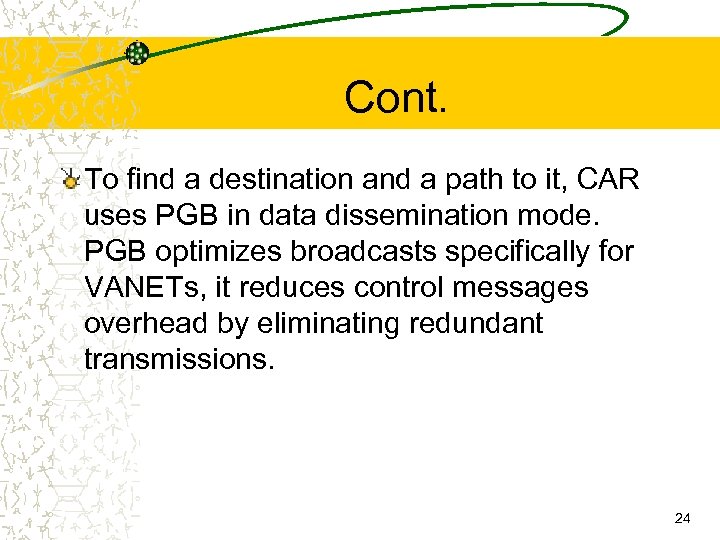 Cont.

To find a destination and a path to it, CAR uses PGB in data dissemination mode. PGB optimizes broadcasts specifically for VANETs, it reduces control messages overhead by eliminating redundant transmissions.

24